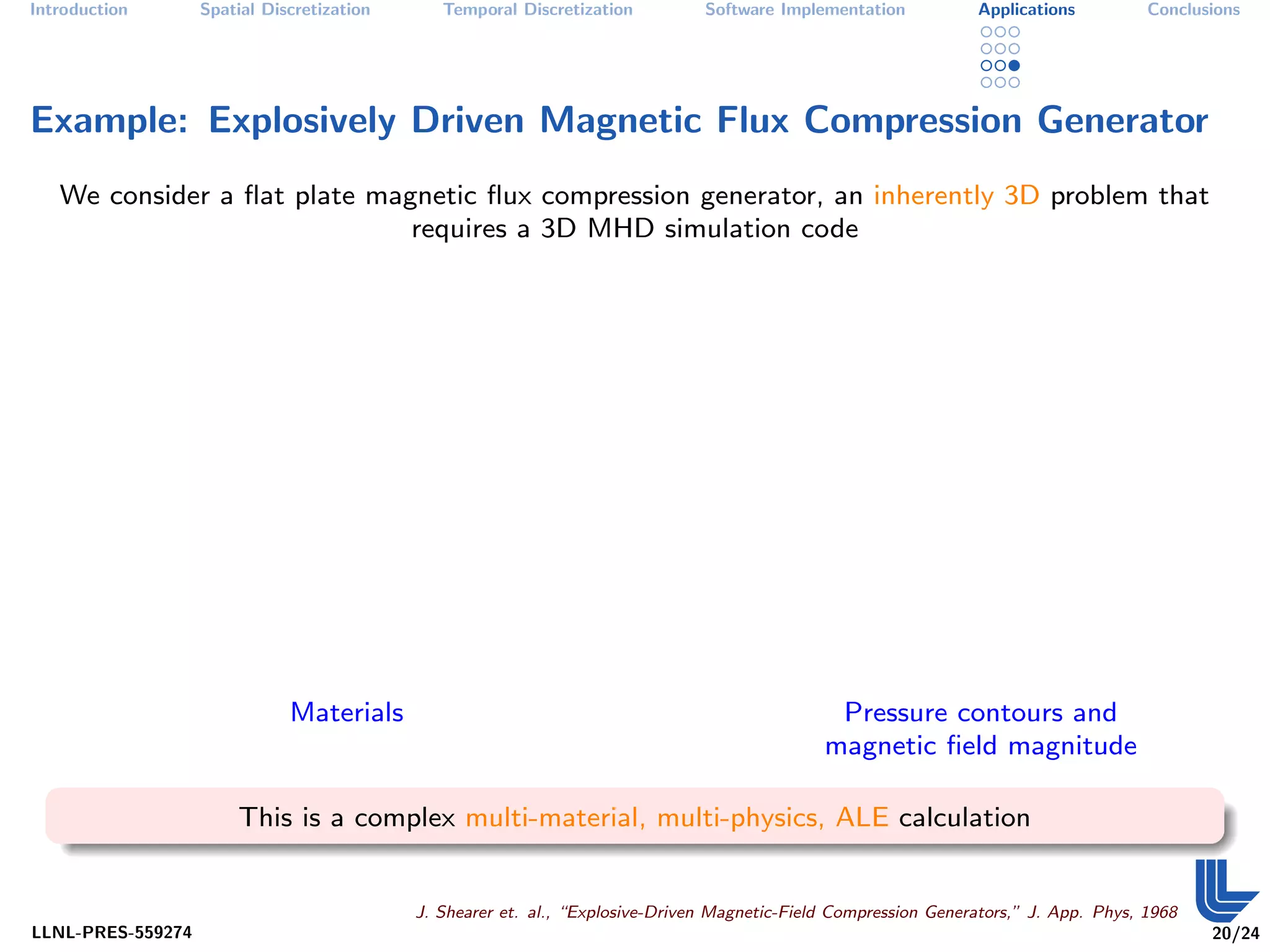 Introduction Spatial Discretization Temporal Discretization Software Implementation Applications Conclusions

Example: Explosively Driven Magnetic Flux Compression Generator

We consider a flat plate magnetic flux compression generator, an inherently 3D problem that requires a 3D MHD simulation code

Materials

Pressure contours and magnetic field magnitude

This is a complex multi-material, multi-physics, ALE calculation

J. Shearer et. al., "Explosive-Driven Magnetic-Field Compression Generators," J. App. Phys, 1968

LLNL-PRES-559274

20/24